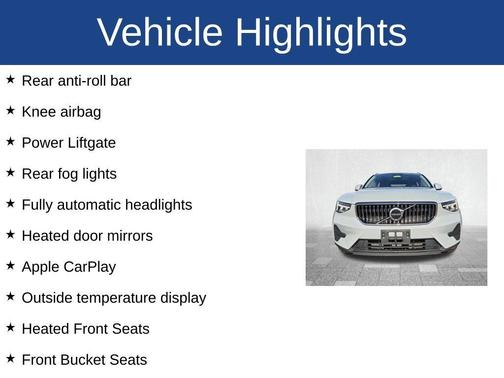 Vehicle Highlights

★ Rear anti-roll bar

★ Knee airbag

★ Power Liftgate

★ Rear fog lights

★ Fully automatic headlights

★ Heated door mirrors

★ Apple CarPlay

★ Outside temperature display

★ Heated Front Seats

★ Front Bucket Seats